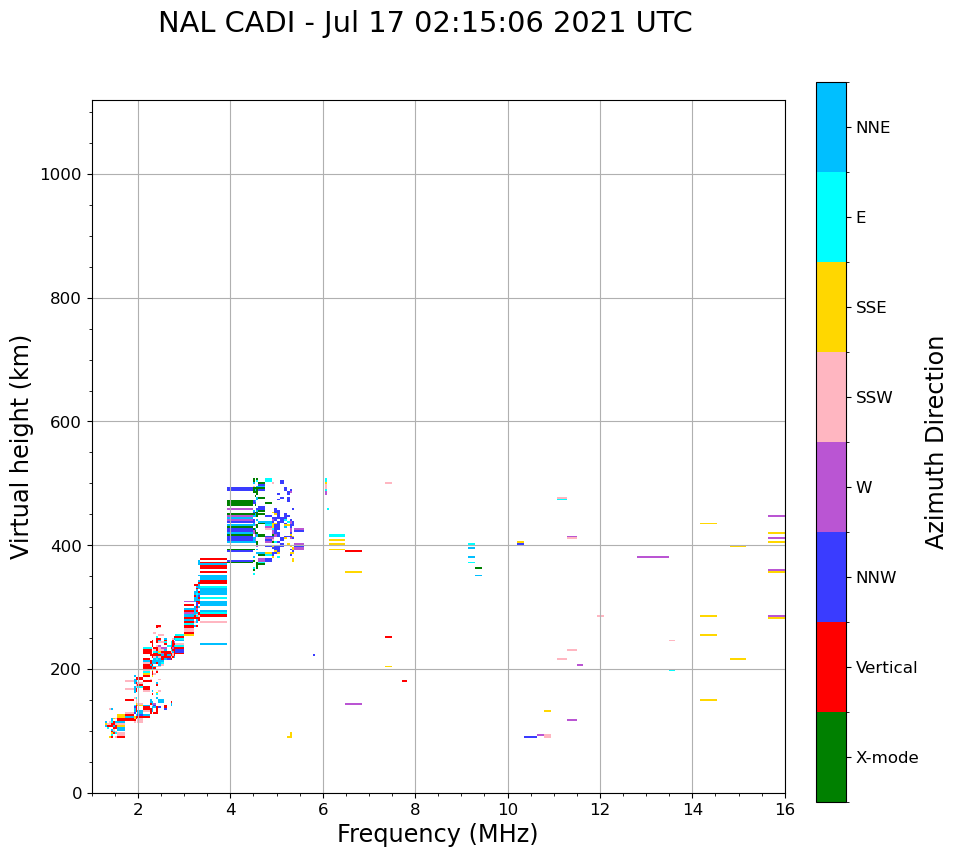 NAL CADI - Jul 17 02:15:06 2021 UTC

Virtual height (km)

1000
800
600
400
200
0

2
4
6
8
10
12
14
16

Frequency (MHz)

NNE
E
SSE
SSW
W
NNW
Vertical
X-mode

Azimuth Direction